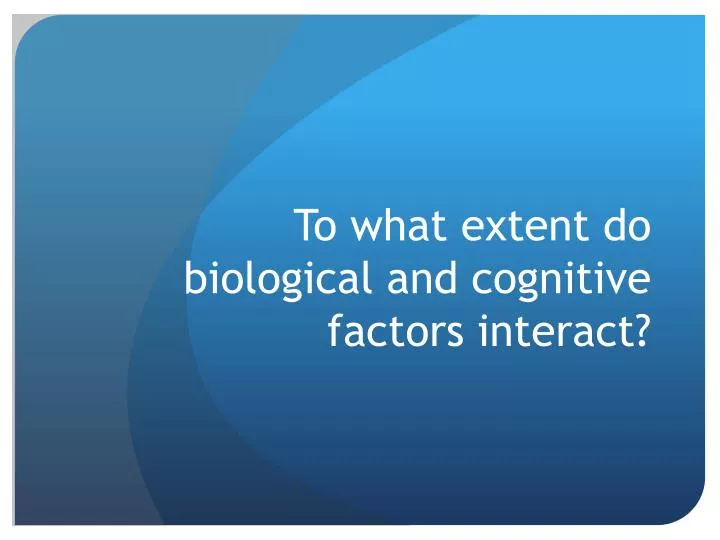 To what extent do biological and cognitive factors interact?